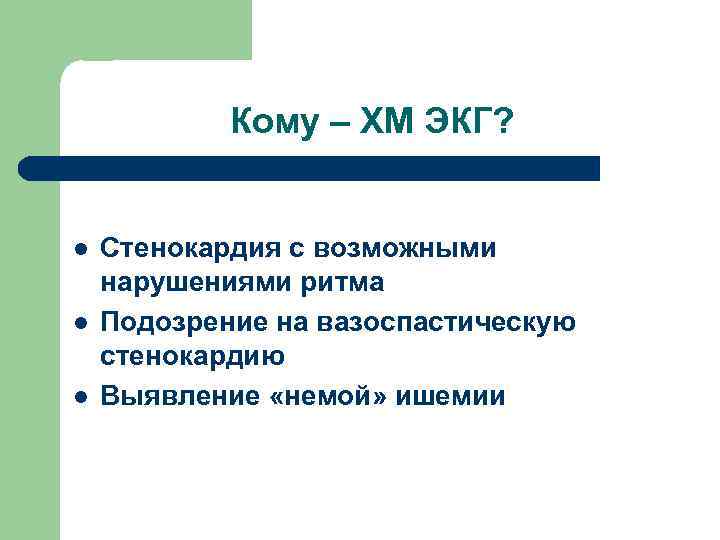 Кому – ХМ ЭКГ?

- Стенокардия с возможными нарушениями ритма
- Подозрение на вазоспастическую стенокардию
- Выявление «немой» ишемии